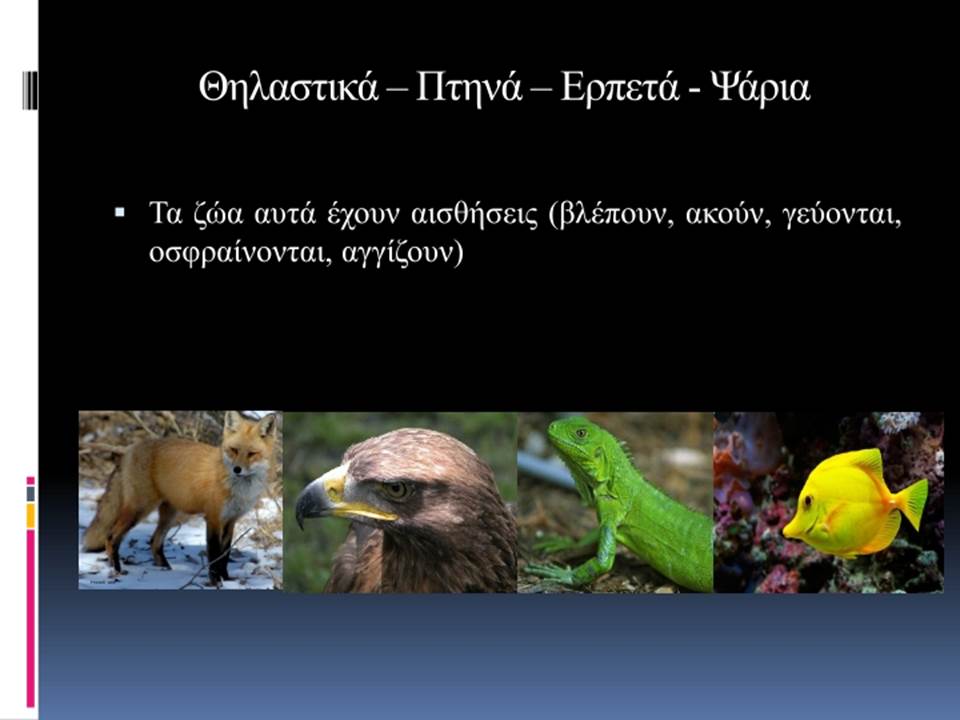 Θηλαστικά – Πτηνά – Ερπετά - Ψάρια

▪ Τα ζώα αυτά έχουν αισθήσεις (βλέπουν, ακούν, γεύονται, οσφραίνονται, αγγίζουν)